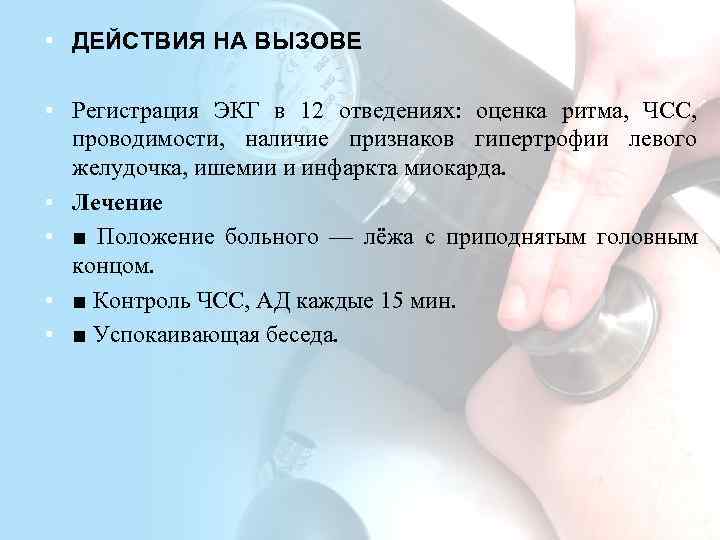 ДЕЙСТВИЯ НА ВЫЗОВЕ

Регистрация ЭКГ в 12 отведениях: оценка ритма, ЧСС, проводимости, наличие признаков гипертрофии левого желудочка, ишемии и инфаркта миокарда.

Лечение

■ Положение больного — лёжа с приподнятым головным концом.

■ Контроль ЧСС, АД каждые 15 мин.

■ Успокаивающая беседа.